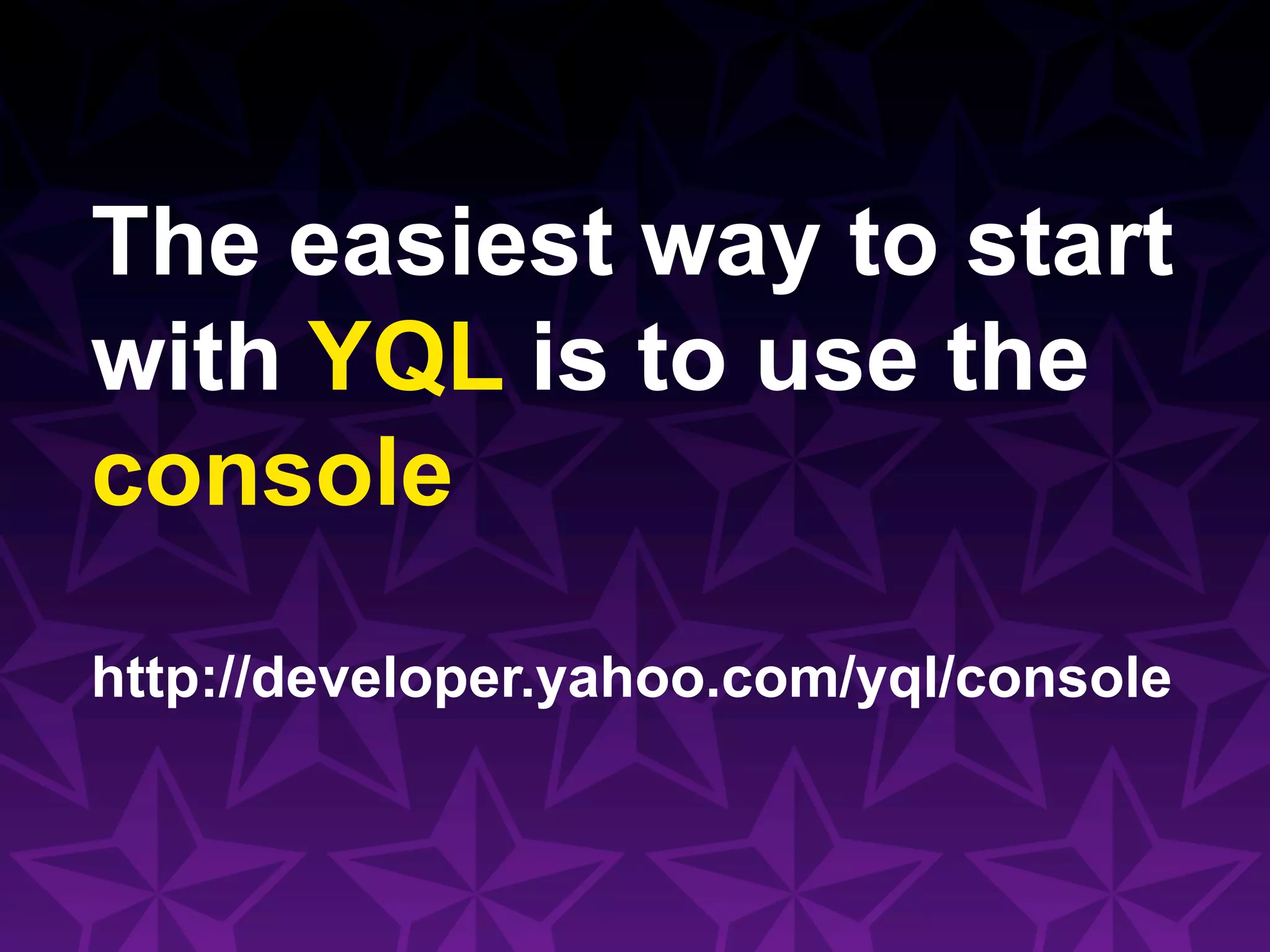 The easiest way to start with YQL is to use the console

http://developer.yahoo.com/yql/console